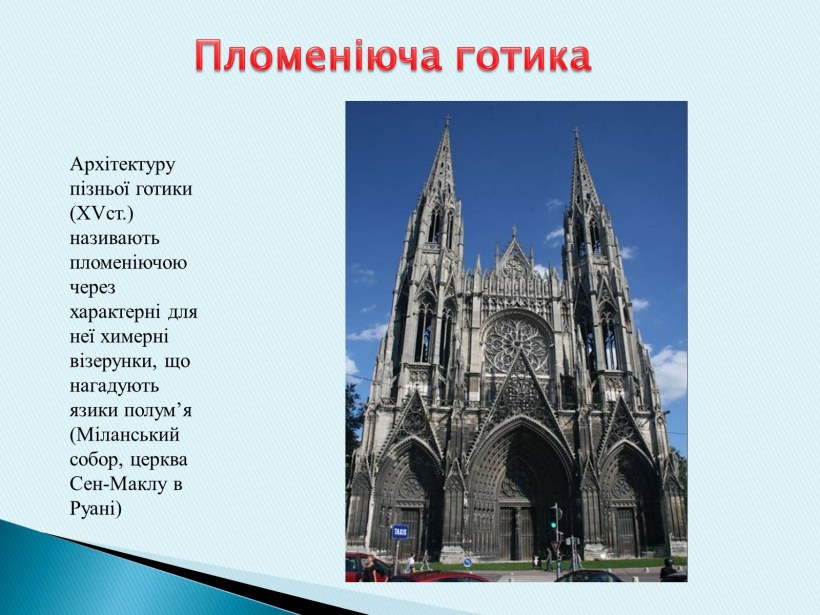 Пломеніюча готика

Архітектуру пізньої готики (XVст.) називають пломеніючою через характерні для неї химерні візерунки, що нагадують язики полум’я (Міланський собор, церква Сен-Маклу в Руані)

TAXIS